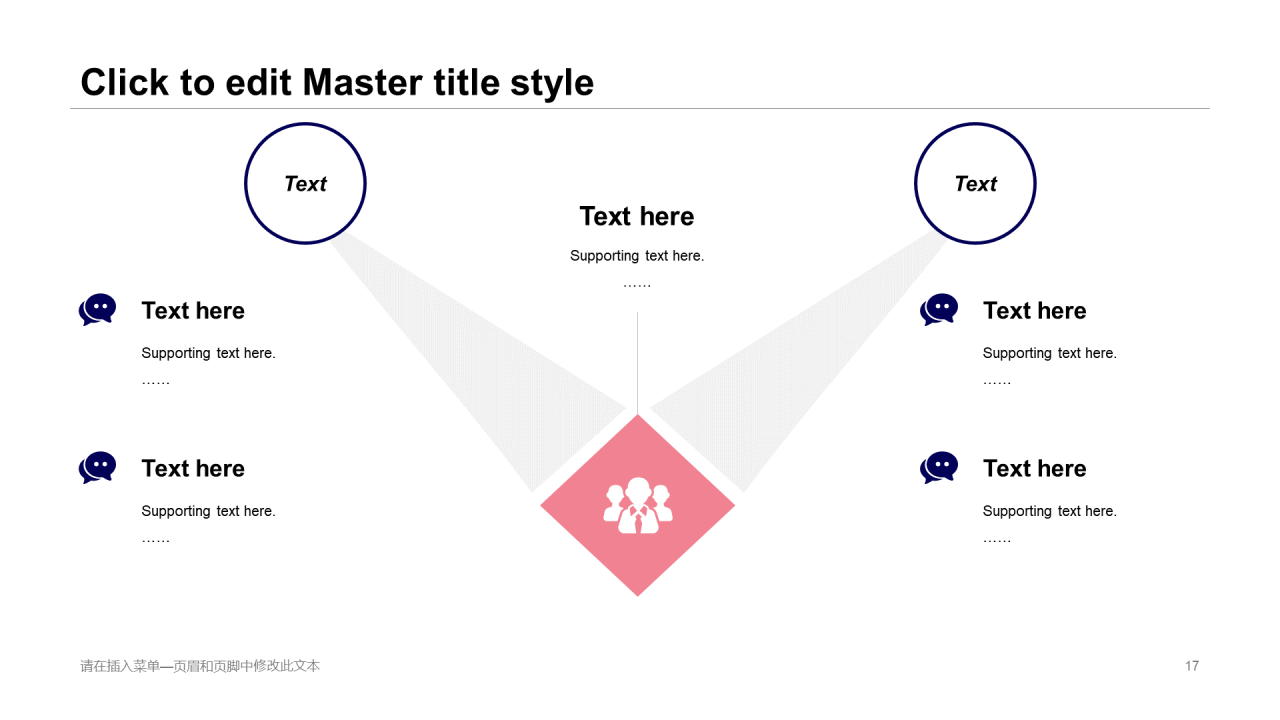 Click to edit Master title style

Text

Text

Text here

Supporting text here.

……

Text here

Supporting text here.

……

Text here

Supporting text here.

……

Text here

Supporting text here.

……

Text here

Supporting text here.

……

请在插入菜单—页眉和页脚中修改此文本

17